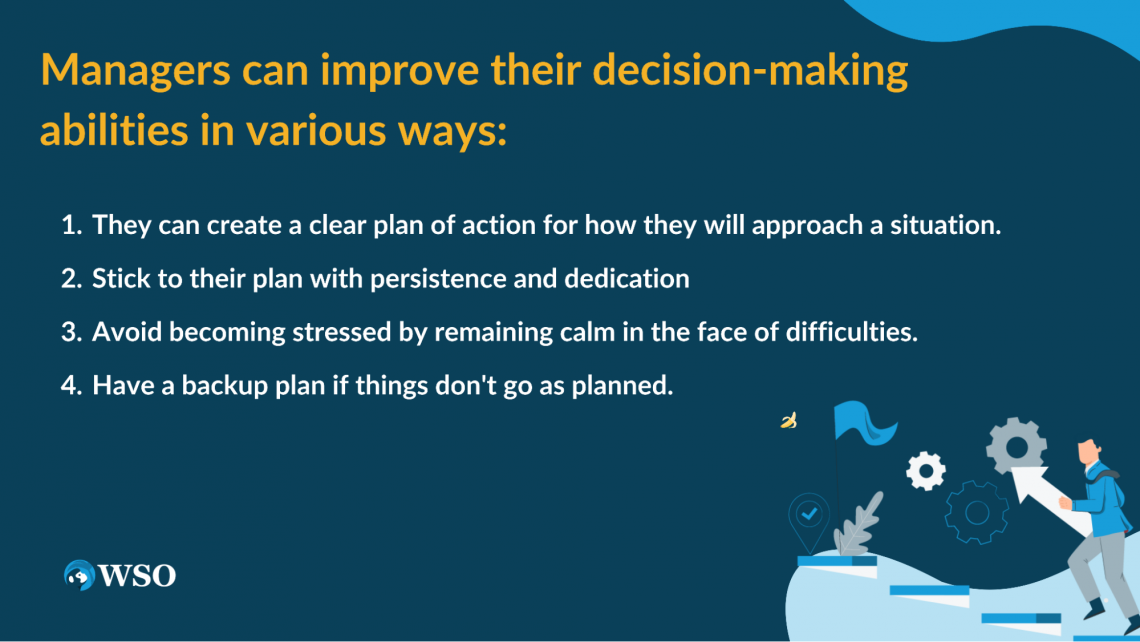 Managers can improve their decision-making abilities in various ways:

1. They can create a clear plan of action for how they will approach a situation.
2. Stick to their plan with persistence and dedication
3. Avoid becoming stressed by remaining calm in the face of difficulties.
4. Have a backup plan if things don't go as planned.

WSO